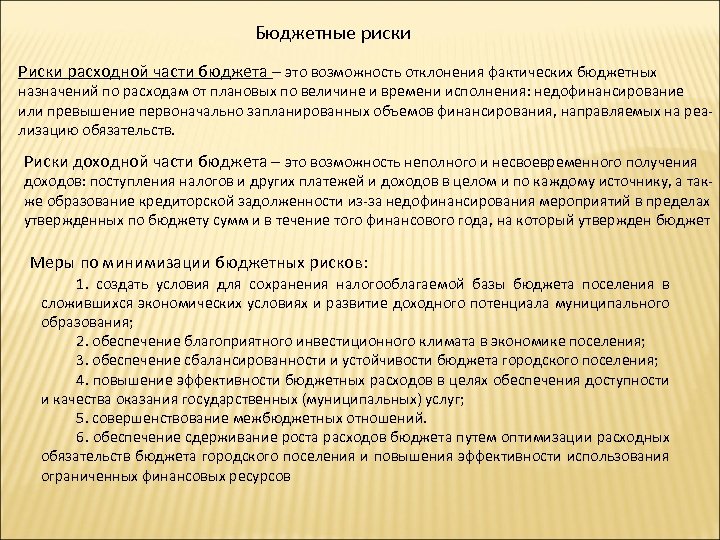 Бюджетные риски

Риски расходной части бюджета – это возможность отклонения фактических бюджетных назначений по расходам от плановых по величине и времени исполнения: недофинансирование или превышение первоначально запланированных объемов финансирования, направляемых на реализацию обязательств.

Риски доходной части бюджета – это возможность неполного и несвоевременного получения доходов: поступления налогов и других платежей и доходов в целом и по каждому источнику, а также образование кредиторской задолженности из-за недофинансирования мероприятий в пределах утвержденных по бюджету сумм и в течение того финансового года, на который утвержден бюджет

Меры по минимизации бюджетных рисков:

1. создать условия для сохранения налогооблагаемой базы бюджета поселения в сложившихся экономических условиях и развитие доходного потенциала муниципального образования;

2. обеспечение благоприятного инвестиционного климата в экономике поселения;

3. обеспечение сбалансированности и устойчивости бюджета городского поселения;

4. повышение эффективности бюджетных расходов в целях обеспечения доступности и качества оказания государственных (муниципальных) услуг;

5. совершенствование межбюджетных отношений.

6. обеспечение сдерживание роста расходов бюджета путем оптимизации расходных обязательств бюджета городского поселения и повышения эффективности использования ограниченных финансовых ресурсов